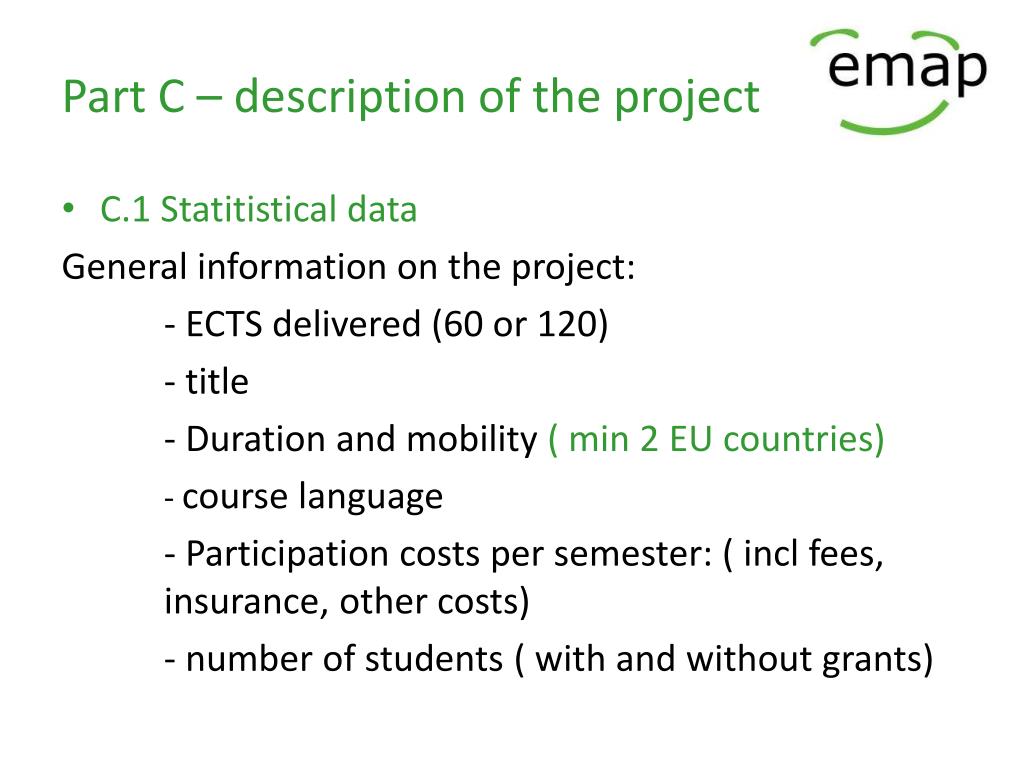 Part C – description of the project

emap

• C.1 Statitistical data

General information on the project:

- ECTS delivered (60 or 120)

- title

- Duration and mobility ( min 2 EU countries)

- course language

- Participation costs per semester: ( incl fees, insurance, other costs)

- number of students ( with and without grants)